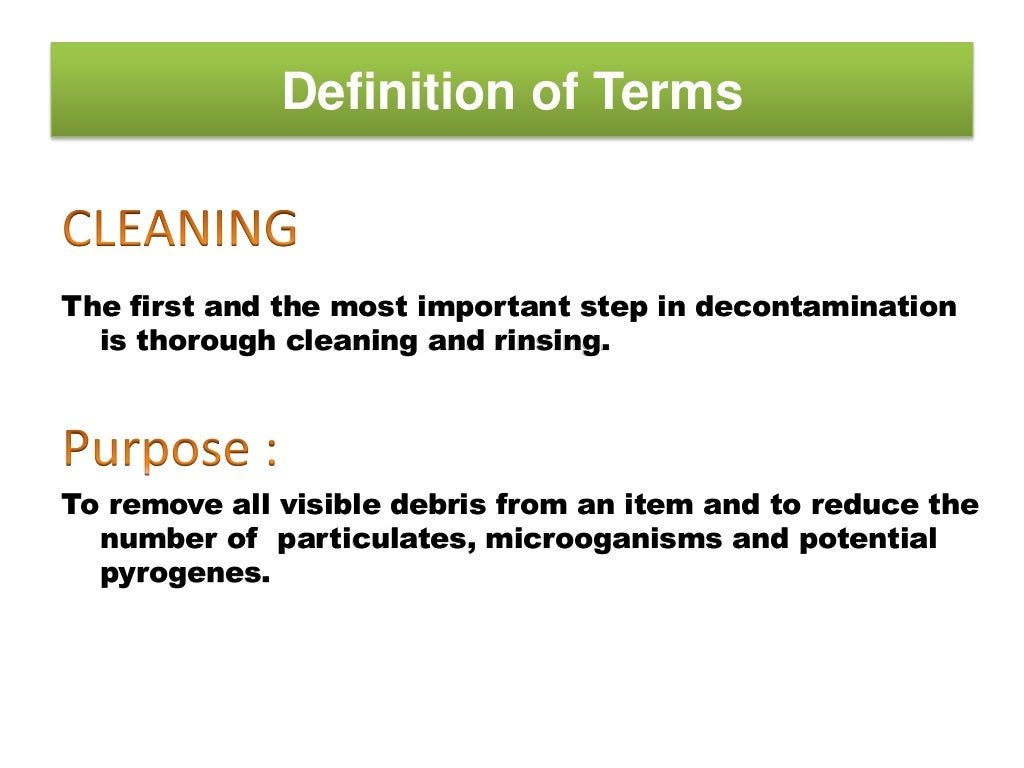 Definition of Terms

CLEANING

The first and the most important step in decontamination is thorough cleaning and rinsing.

Purpose :

To remove all visible debris from an item and to reduce the number of particulates, microoganisms and potential pyrogenes.